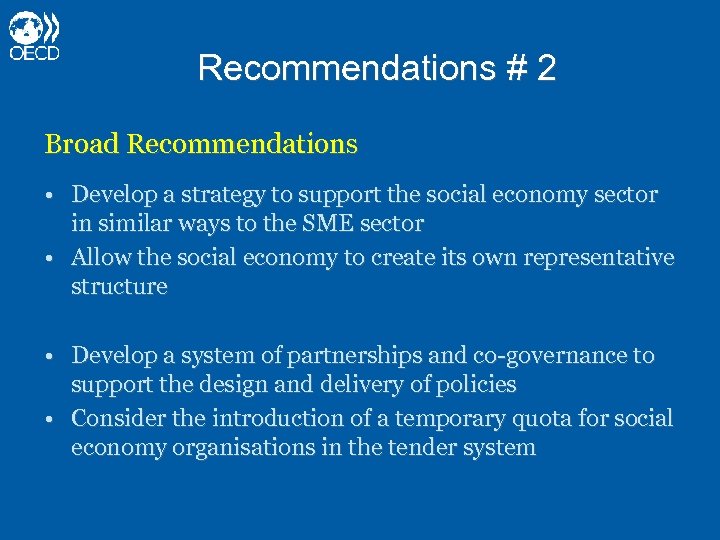 OECD

Recommendations # 2

Broad Recommendations

• Develop a strategy to support the social economy sector in similar ways to the SME sector
• Allow the social economy to create its own representative structure

• Develop a system of partnerships and co-governance to support the design and delivery of policies
• Consider the introduction of a temporary quota for social economy organisations in the tender system